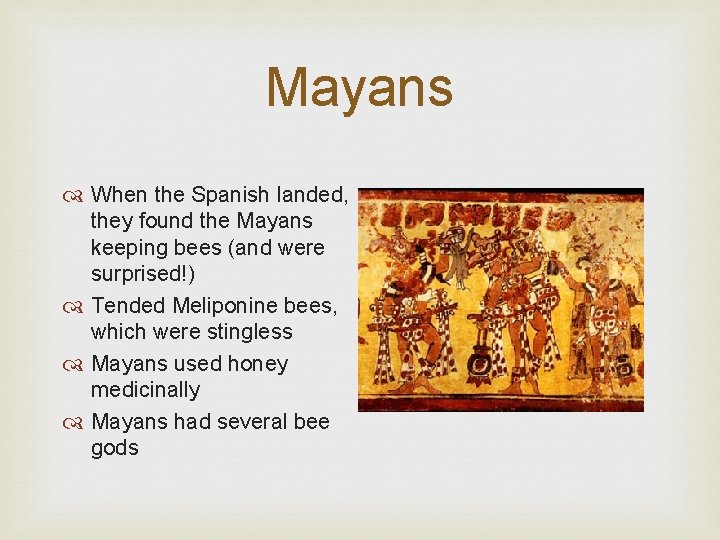 Mayans

When the Spanish landed, they found the Mayans keeping bees (and were surprised!)

Tended Meliponine bees, which were stingless

Mayans used honey medicinally

Mayans had several bee gods